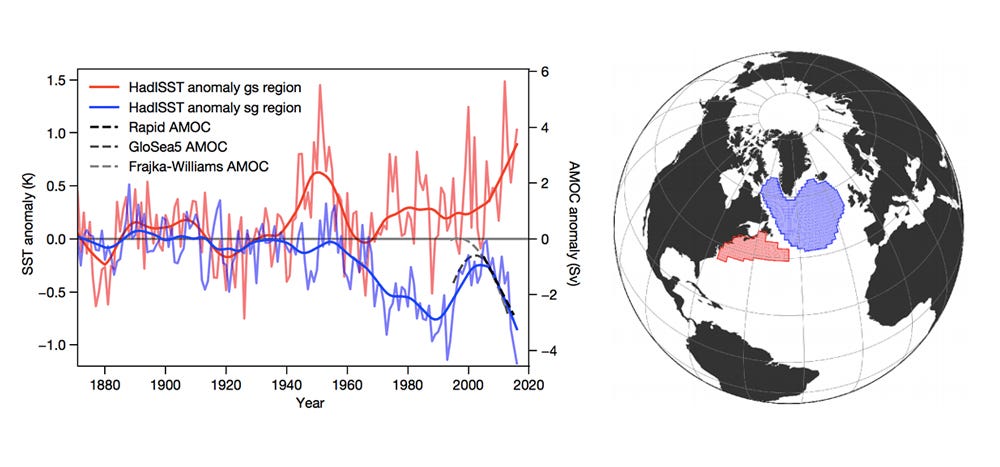 HadISST anomaly gs region
HadISST anomaly sg region
Rapid AMOC
GloSea5 AMOC
Frajka-Williams AMOC

SST anomaly (K)
1.5
1.0
0.5
0.0
−0.5
−1.0

AMOC anomaly (Sv)
6
4
2
0
−2
−4

1880 1900 1920 1940 1960 1980 2000 2020
Year